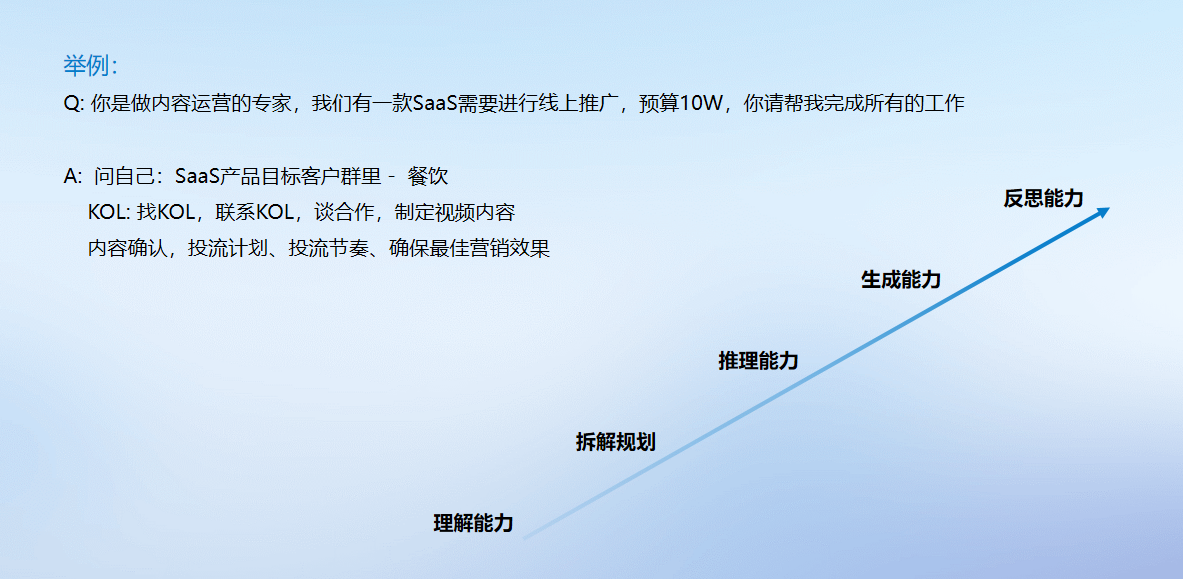 举例：

Q: 你是做内容运营的专家，我们有一款SaaS需要进行线上推广，预算10W，你请帮我完成所有的工作

A: 问自己：SaaS产品目标客户群里 - 餐饮
KOL: 找KOL，联系KOL，谈合作，制定视频内容
内容确认，投流计划、投流节奏、确保最佳营销效果

反思能力
生成能力
推理能力
拆解规划
理解能力